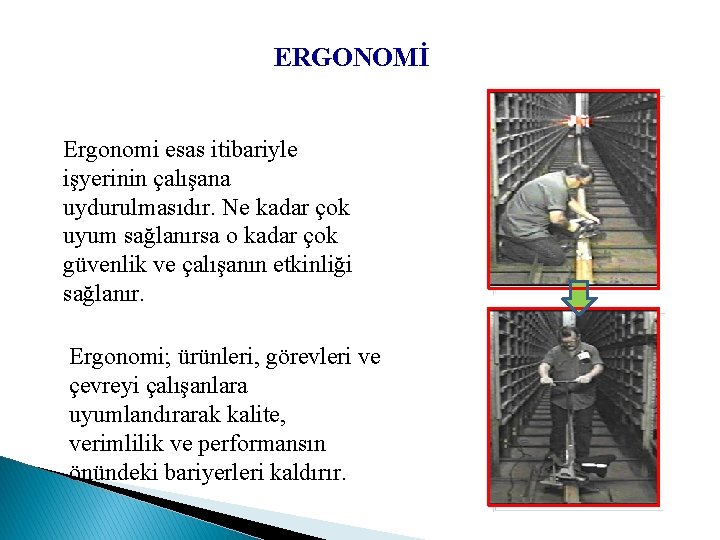 ERGONOMİ

Ergonomi esas itibariyle işyerinin çalışana uydurulmasıdır. Ne kadar çok uyum sağlanırsa o kadar çok güvenlik ve çalışanın etkinliği sağlanır.

Ergonomi; ürünleri, görevleri ve çevreyi çalışanlara uyumlandırarak kalite, verimlilik ve performansın önündeki bariyerleri kaldırır.